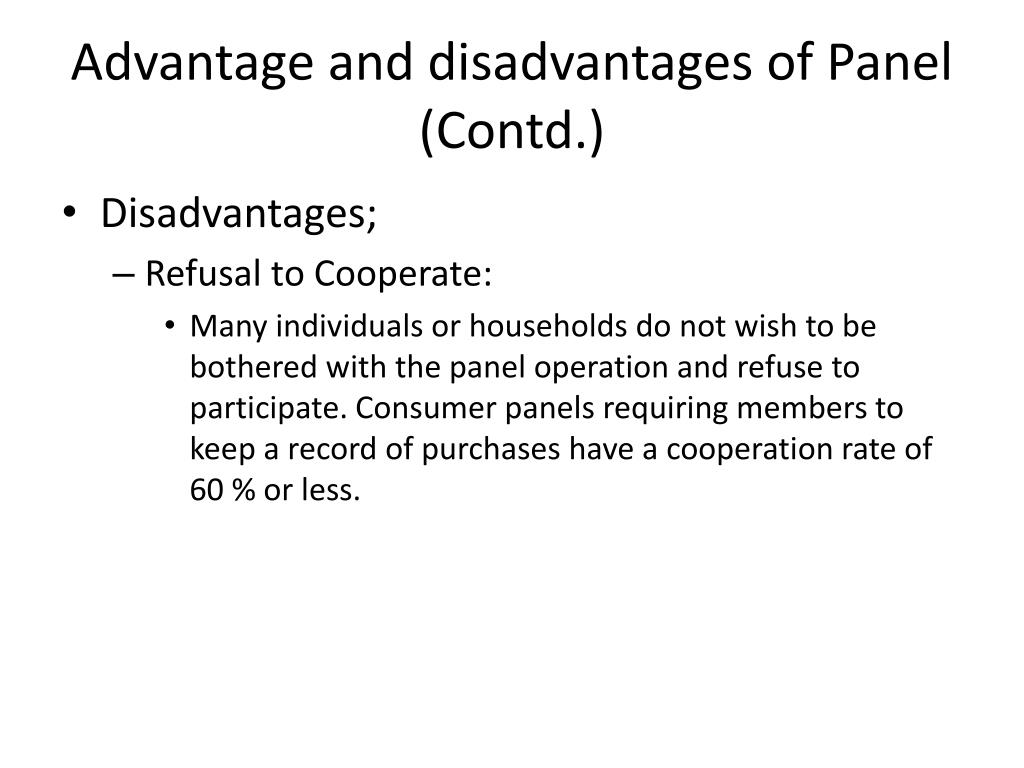 Advantage and disadvantages of Panel (Contd.)

• Disadvantages;

– Refusal to Cooperate:

• Many individuals or households do not wish to be bothered with the panel operation and refuse to participate. Consumer panels requiring members to keep a record of purchases have a cooperation rate of 60 % or less.